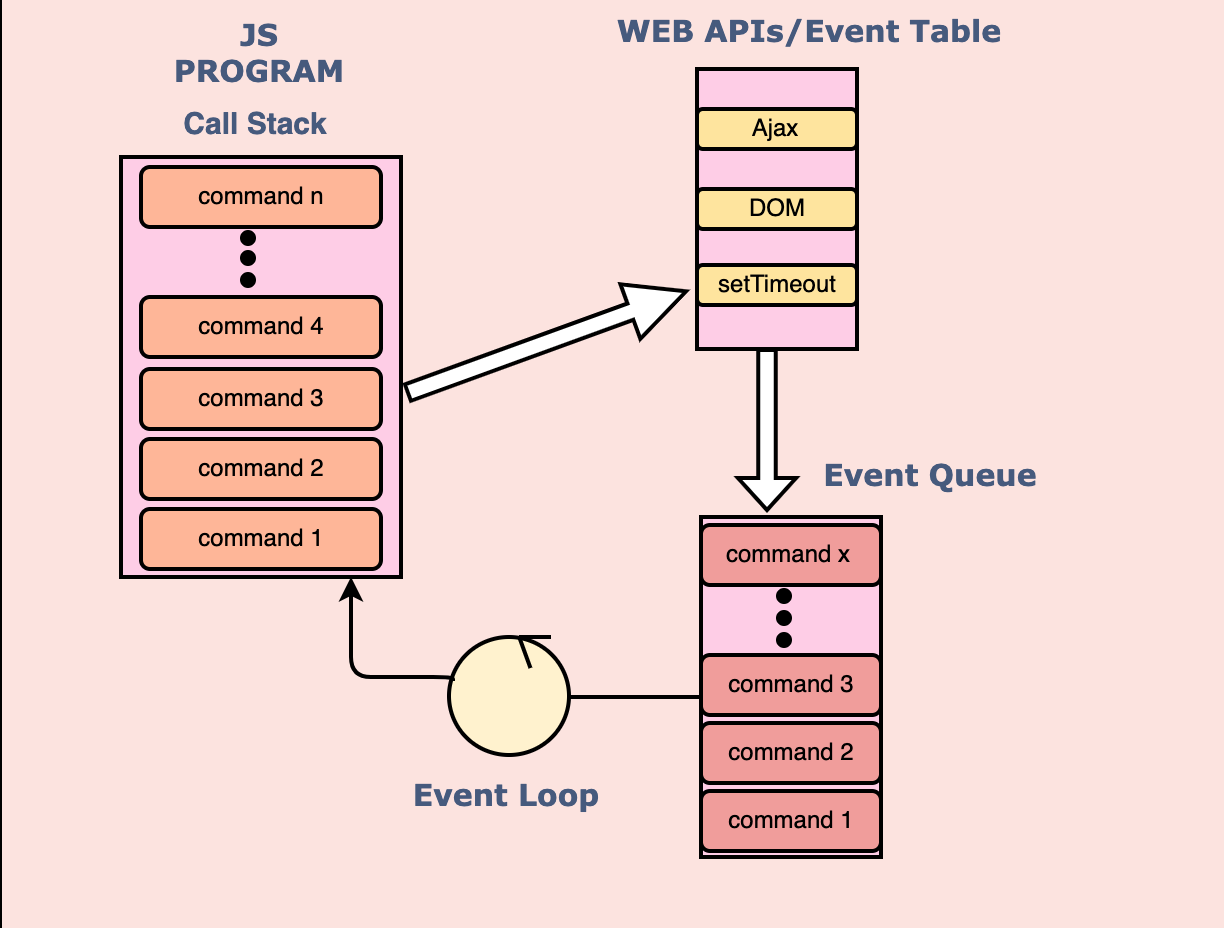 JS PROGRAM

Call Stack

command n

command 4

command 3

command 2

command 1

WEB APIs/Event Table

Ajax

DOM

setTimeout

Event Queue

command x

command 3

command 2

command 1

Event Loop